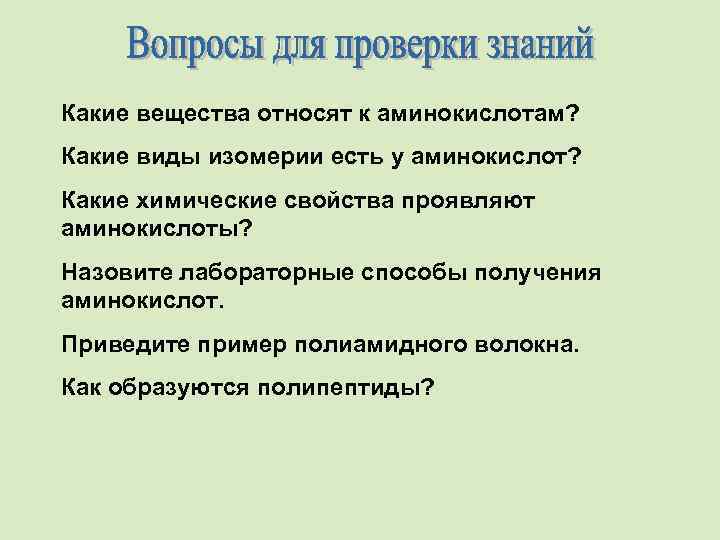 Вопросы для проверки знаний

Какие вещества относят к аминокислотам?

Какие виды изомерии есть у аминокислот?

Какие химические свойства проявляют аминокислоты?

Назовите лабораторные способы получения аминокислот.

Приведите пример полиамидного волокна.

Как образуются полипептиды?